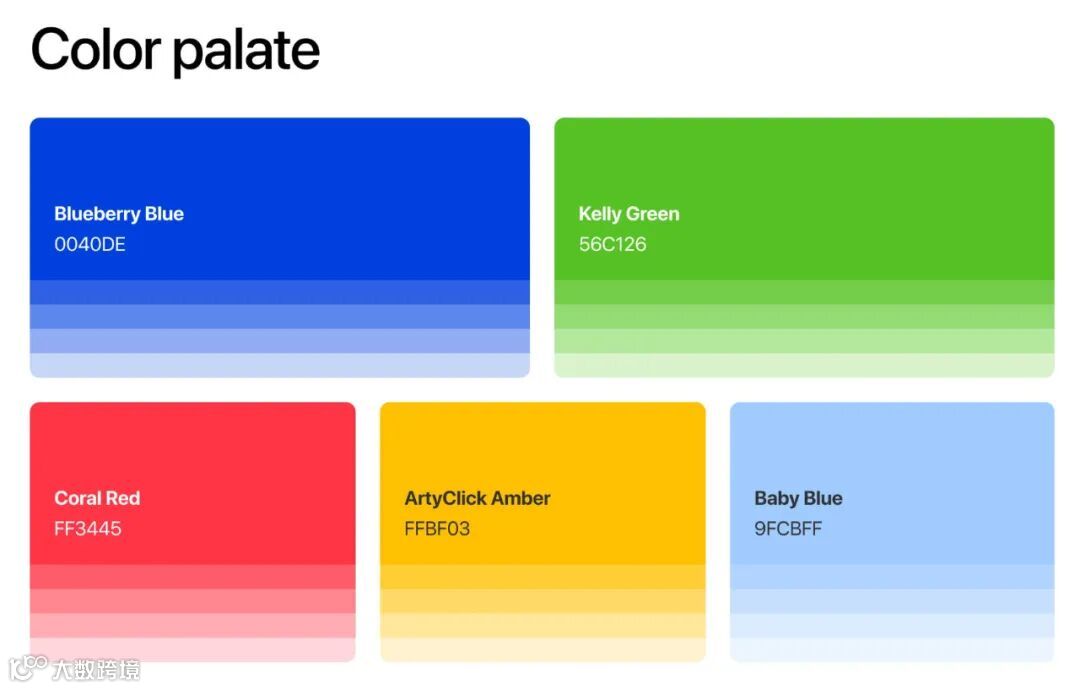 Color palate

Blueberry Blue
0040DE

Kelly Green
56C126

Coral Red
FF3445

ArtyClick Amber
FFBF03

Baby Blue
9FCBFF

大数跨境